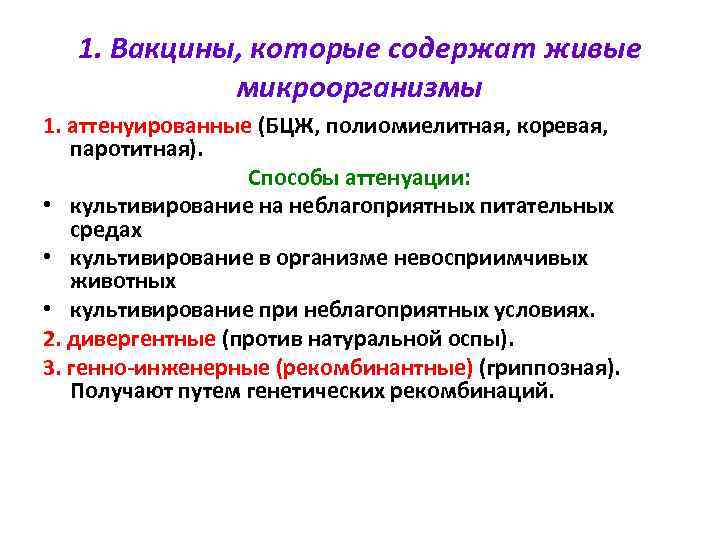 1. Вакцины, которые содержат живые микроорганизмы

1. аттенуированные (БЦЖ, полиомиелитная, коревая, паротитная).

Способы аттенуации:

• культивирование на неблагоприятных питательных средах
• культивирование в организме невосприимчивых животных
• культивирование при неблагоприятных условиях.

2. дивергентные (против натуральной оспы).

3. генно-инженерные (рекомбинантные) (гриппозная). Получают путем генетических рекомбинаций.